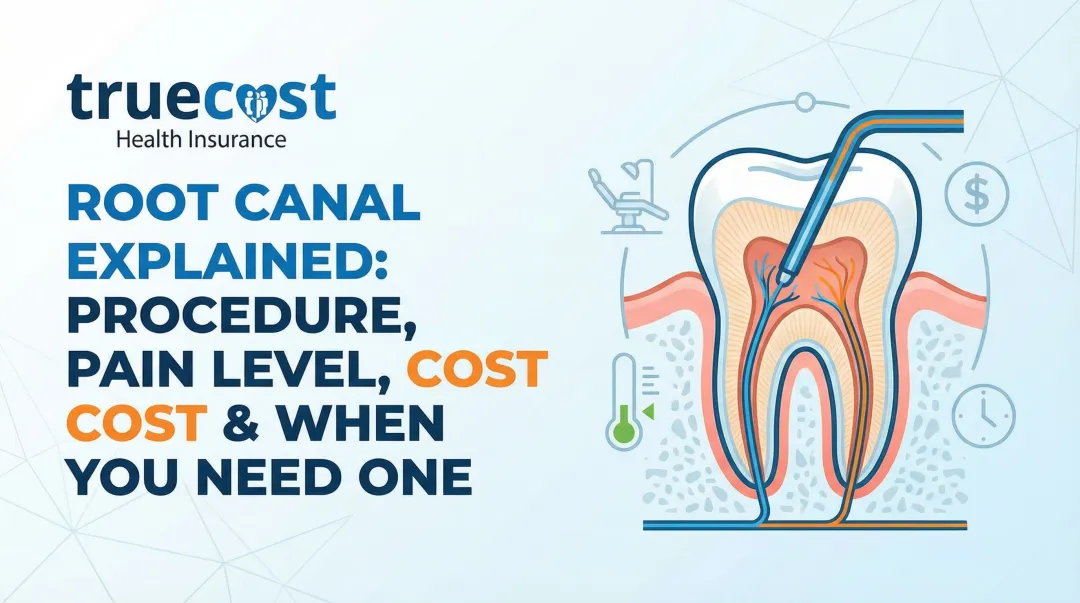 truecost
Health Insurance

ROOT CANAL EXPLAINED: PROCEDURE, PAIN LEVEL, COST COST & WHEN YOU NEED ONE

$